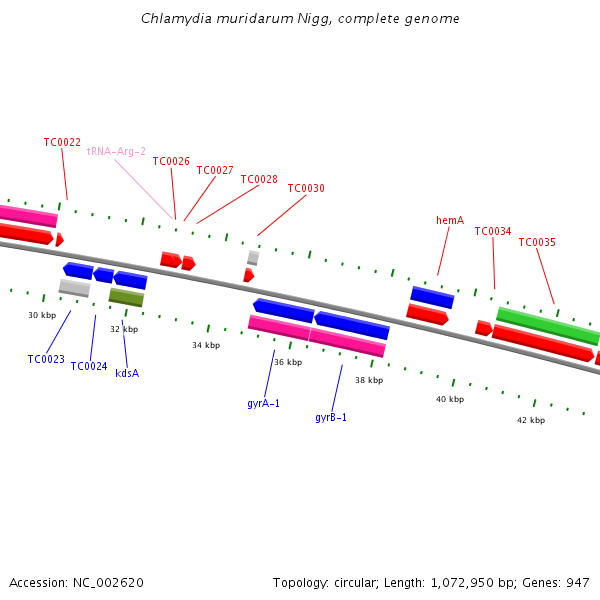 Chlamydia muridarum Nigg, complete genome

TC0022
tRNA-Arg-2
TC0026
TC0027
TC0028
TC0030
hemA
TC0034
TC0035

30 kbp
32 kbp
34 kbp
36 kbp
38 kbp
40 kbp
42 kbp

TC0023
TC0024
kdsA
gyrA-1
gyrB-1

Accession: NC_002620

Topology: circular; Length: 1,072,950 bp; Genes: 947